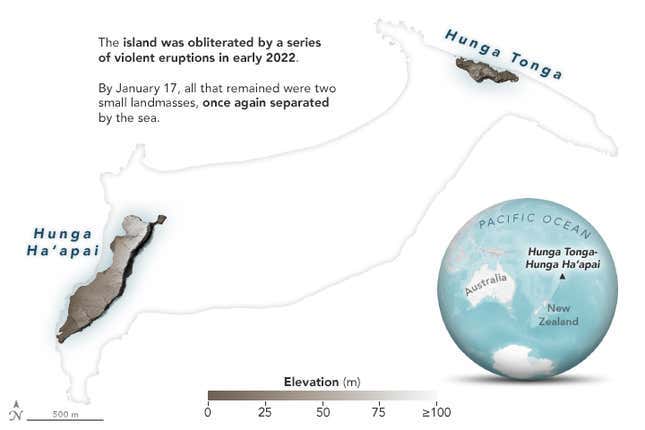 The island was obliterated by a series of violent eruptions in early 2022.

By January 17, all that remained were two small landmasses, once again separated by the sea.

Hunga Tonga

Hunga Ha'apai

PACIFIC OCEAN

Hunga Tonga-Hunga Ha'apai

Australia

New Zealand

Elevation (m)

0 25 50 75 ≥100

N

500 m